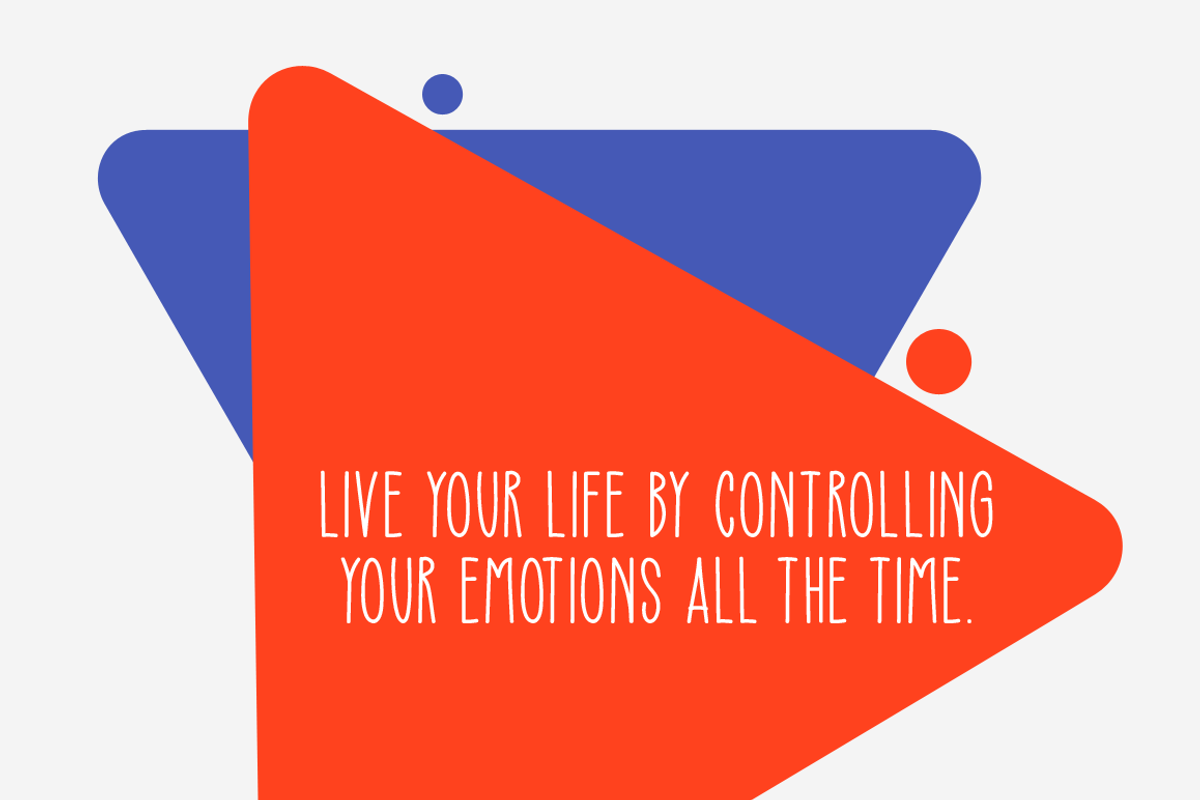 LIVE YOUR LIFE BY CONTROLLING YOUR EMOTIONS ALL THE TIME.